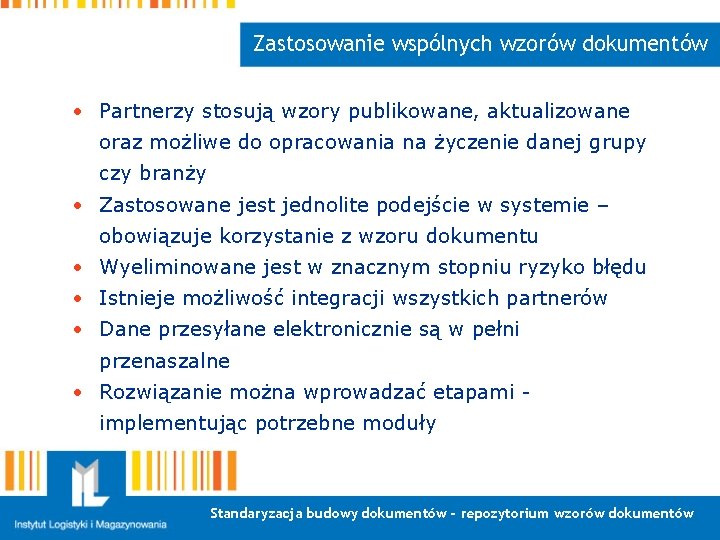 Zastosowanie wspólnych wzorów dokumentów

• Partnerzy stosują wzory publikowane, aktualizowane oraz możliwe do opracowania na życzenie danej grupy czy branży
• Zastosowane jest jednolite podejście w systemie – obowiązuje korzystanie z wzoru dokumentu
• Wyeliminowane jest w znacznym stopniu ryzyko błędu
• Istnieje możliwość integracji wszystkich partnerów
• Dane przesyłane elektronicznie są w pełni przenaszalne
• Rozwiązanie można wprowadzać etapami - implementując potrzebne moduły

Instytut Logistyki i Magazynowania

Standaryzacja budowy dokumentów - repozytorium wzorów dokumentów